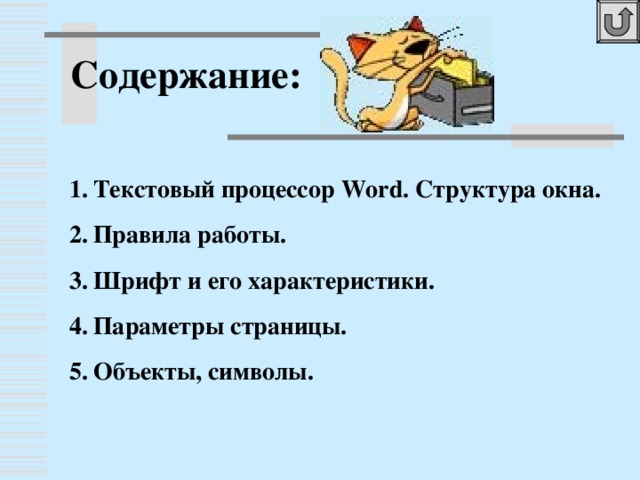 Содержание:

1. Текстовый процессор Word. Структура окна.

2. Правила работы.

3. Шрифт и его характеристики.

4. Параметры страницы.

5. Объекты, символы.